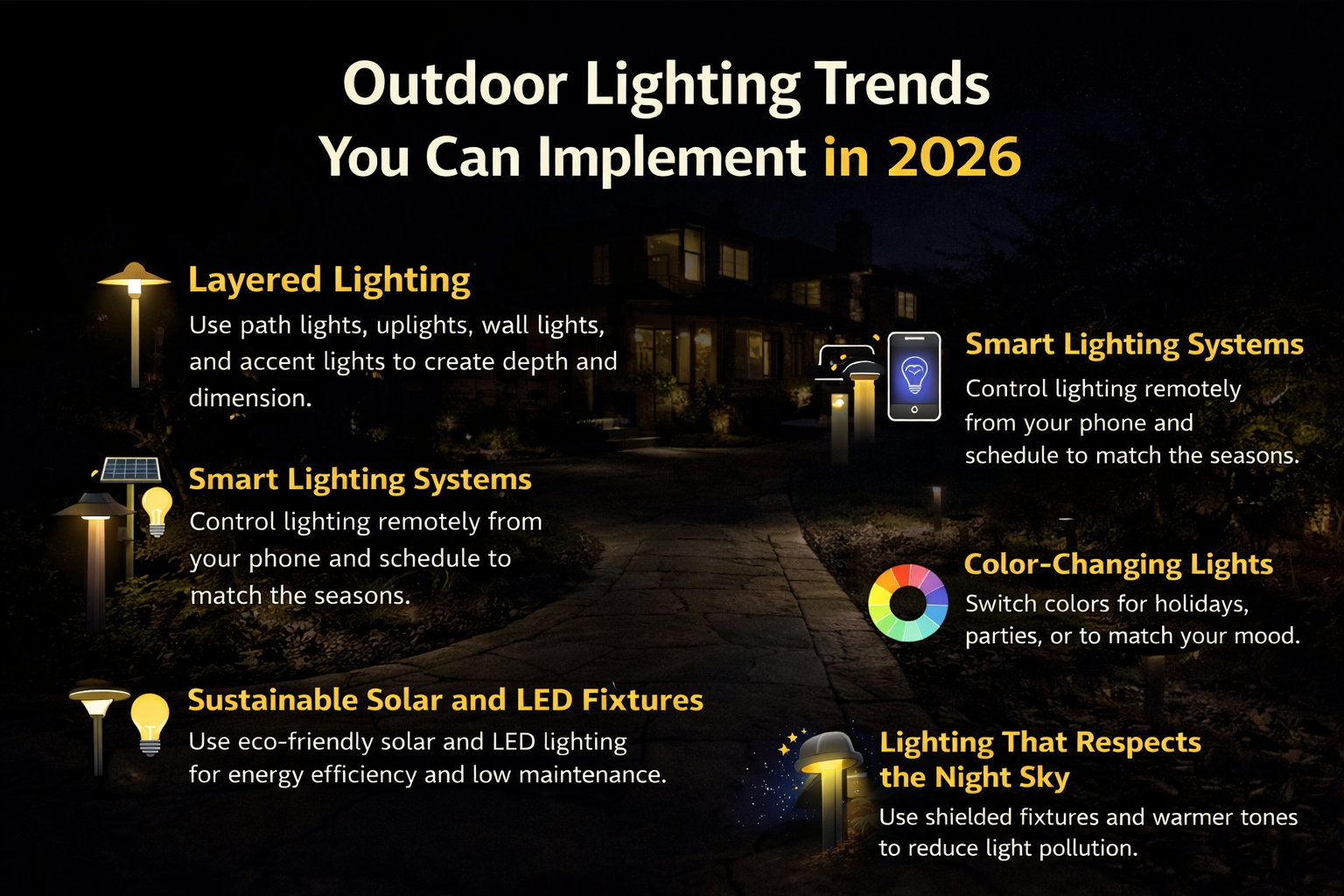 Outdoor Lighting Trends
You Can Implement in 2026

Layered Lighting
Use path lights, uplights, wall lights, and accent lights to create depth and dimension.

Smart Lighting Systems
Control lighting remotely from your phone and schedule to match the seasons.

Sustainable Solar and LED Fixtures
Use eco-friendly solar and LED lighting for energy efficiency and low maintenance.

Smart Lighting Systems
Control lighting remotely from your phone and schedule to match the seasons.

Color-Changing Lights
Switch colors for holidays, parties, or to match your mood.

Lighting That Respects the Night Sky
Use shielded fixtures and warmer tones to reduce light pollution.